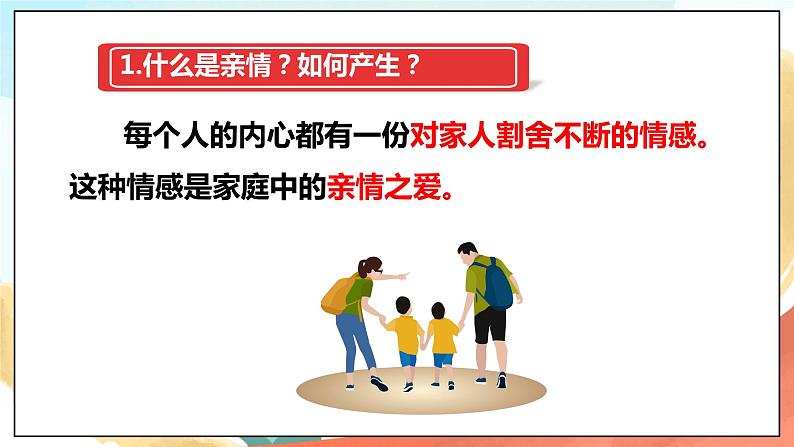 1.什么是亲情？如何产生？

每个人的内心都有一份对家人割舍不断的情感。这种情感是家庭中的亲情之爱。